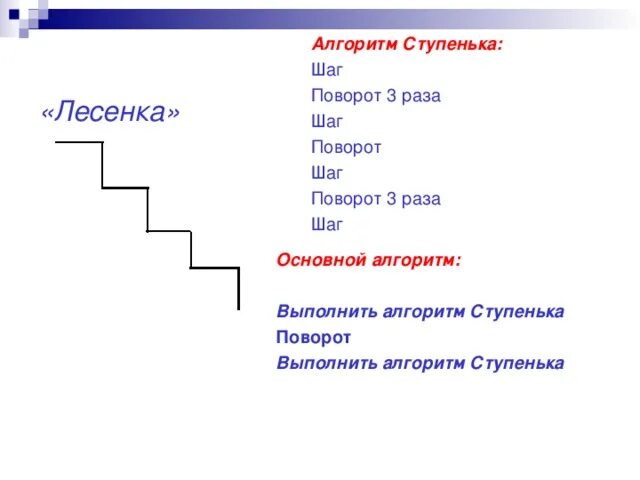 «Лесенка»

Алгоритм Ступенька:
Шаг
Поворот 3 раза
Шаг
Поворот
Шаг
Поворот 3 раза
Шаг

Основной алгоритм:

Выполнить алгоритм Ступенька
Поворот
Выполнить алгоритм Ступенька